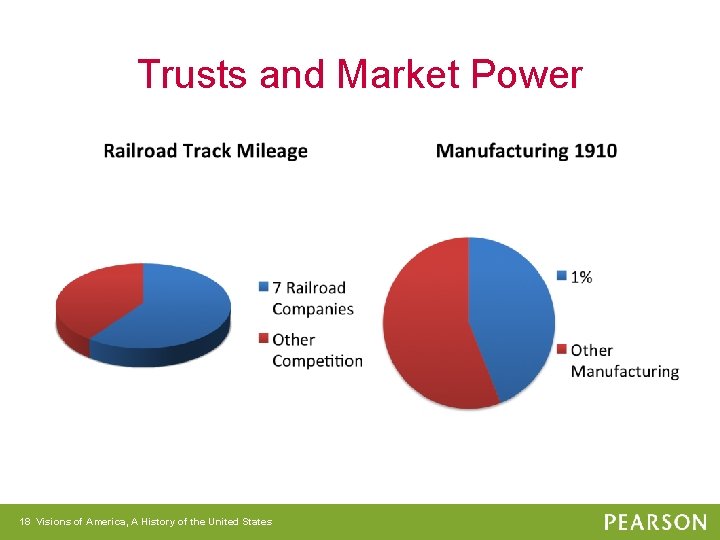 Trusts and Market Power

Railroad Track Mileage

7 Railroad Companies

Other Competition

Manufacturing 1910

1%

Other Manufacturing

18 Visions of America, A History of the United States

PEARSON